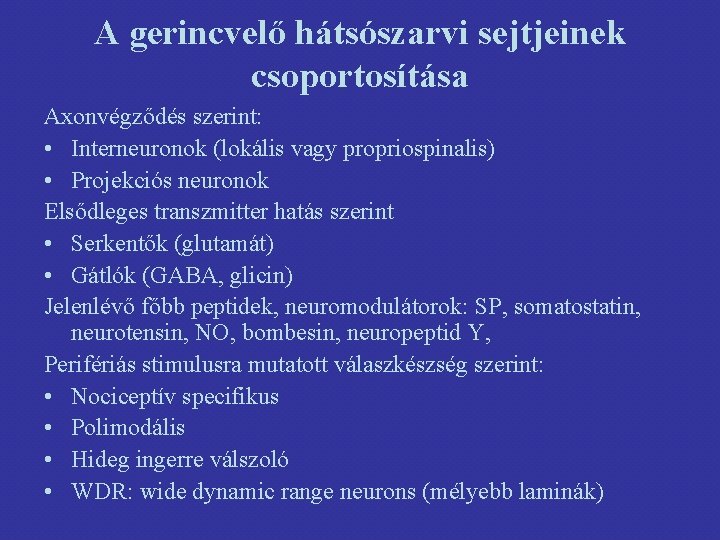 A gerincvelő hátsószarvi sejtjeinek csoportosítása

Axonvégződés szerint:
• Interneuronok (lokális vagy propriospinalis)
• Projekciós neuronok

Elsődleges transzmitter hatás szerint
• Serkentők (glutamát)
• Gátlók (GABA, glicin)

Jelenlévő főbb peptidek, neuromodulátorok: SP, somatostatin, neurotensin, NO, bombesin, neuropeptid Y,

Perifériás stimulusra mutatott válaszkészség szerint:
• Nociceptív specifikus
• Polimodális
• Hideg ingerre válszoló
• WDR: wide dynamic range neurons (mélyebb laminák)